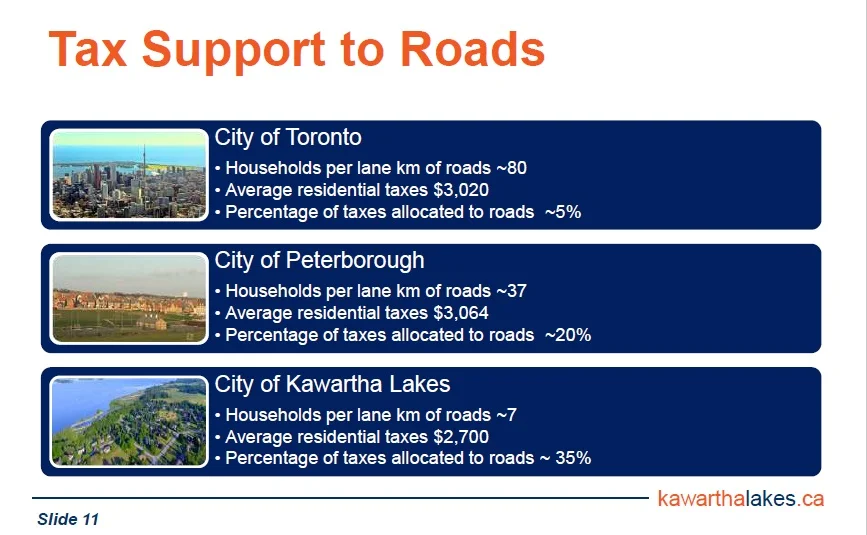 Tax Support to Roads

City of Toronto
• Households per lane km of roads ~80
• Average residential taxes $3,020
• Percentage of taxes allocated to roads ~5%

City of Peterborough
• Households per lane km of roads ~37
• Average residential taxes $3,064
• Percentage of taxes allocated to roads ~20%

City of Kawartha Lakes
• Households per lane km of roads ~7
• Average residential taxes $2,700
• Percentage of taxes allocated to roads ~ 35%

kawarthalakes.ca

Slide 11